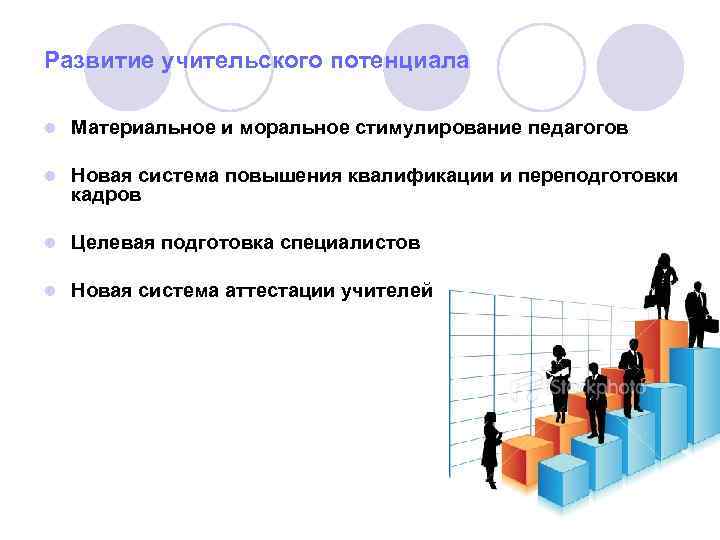 Развитие учительского потенциала

Материальное и моральное стимулирование педагогов

Новая система повышения квалификации и переподготовки кадров

Целевая подготовка специалистов

Новая система аттестации учителей

iStockphoto